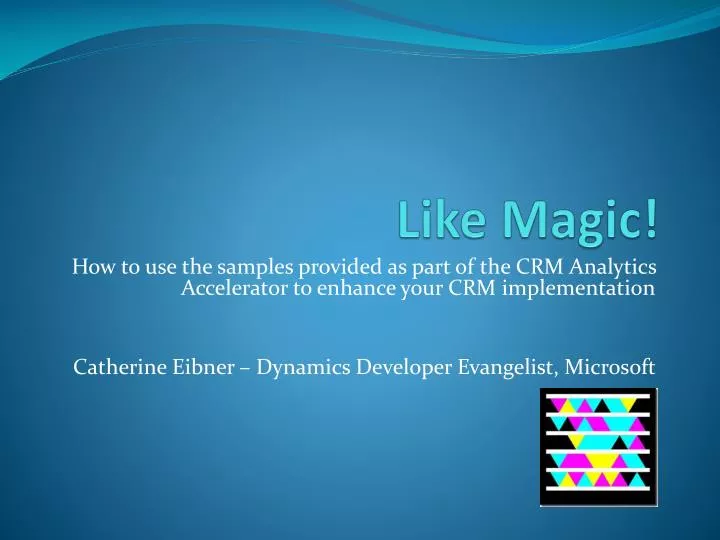 Like Magic!

How to use the samples provided as part of the CRM Analytics Accelerator to enhance your CRM implementation

Catherine Eibner – Dynamics Developer Evangelist, Microsoft